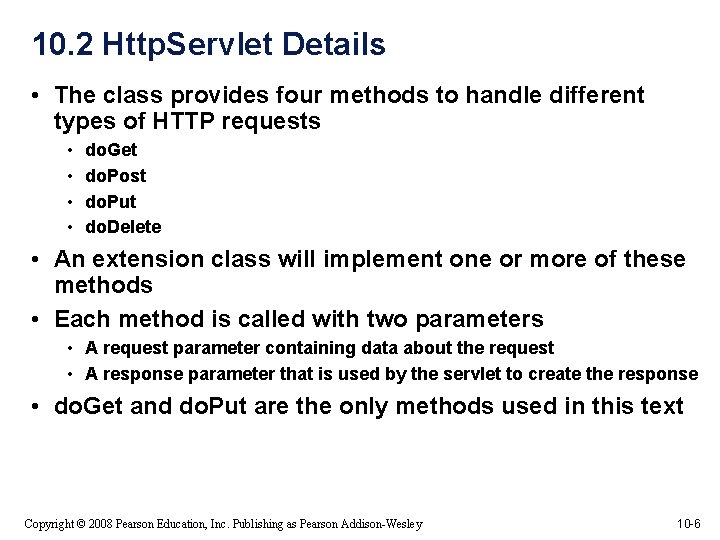 10.2 HttpServlet Details

• The class provides four methods to handle different types of HTTP requests
  • doGet
  • doPost
  • doPut
  • doDelete
• An extension class will implement one or more of these methods
• Each method is called with two parameters
  • A request parameter containing data about the request
  • A response parameter that is used by the servlet to create the response
• doGet and doPut are the only methods used in this text

Copyright © 2008 Pearson Education, Inc. Publishing as Pearson Addison-Wesley

10-6